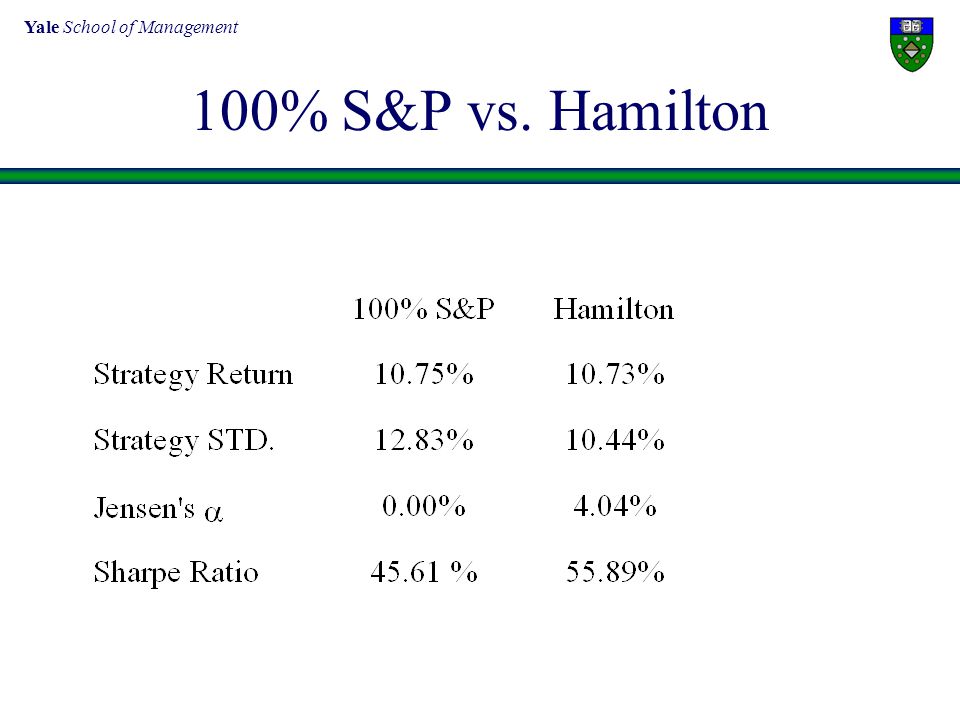 Yale School of Management

100% S&P vs. Hamilton

| | 100% S&P | Hamilton |
|---|---|---|
| Strategy Return | 10.75% | 10.73% |
| Strategy STD. | 12.83% | 10.44% |
| Jensen's $\alpha$ | 0.00% | 4.04% |
| Sharpe Ratio | 45.61 % | 55.89% |